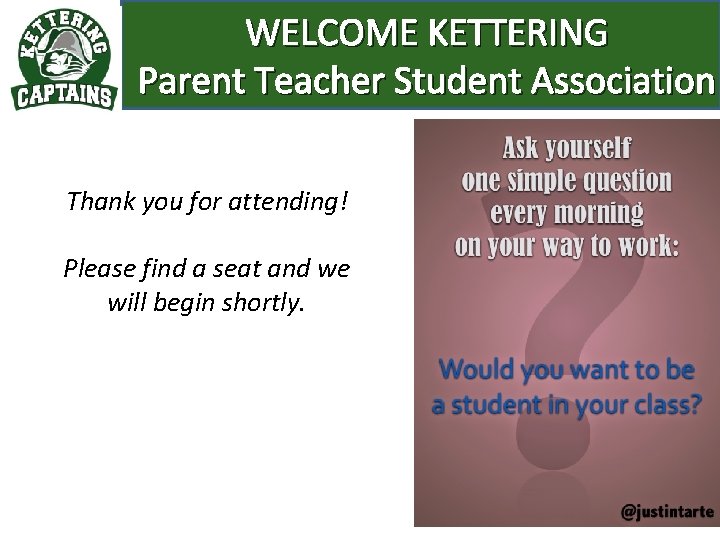 KETTERING
CAPTAINS

WELCOME KETTERING
Parent Teacher Student Association

Thank you for attending!

Please find a seat and we will begin shortly.

Ask yourself one simple question every morning on your way to work:

Would you want to be a student in your class?

@justintarte